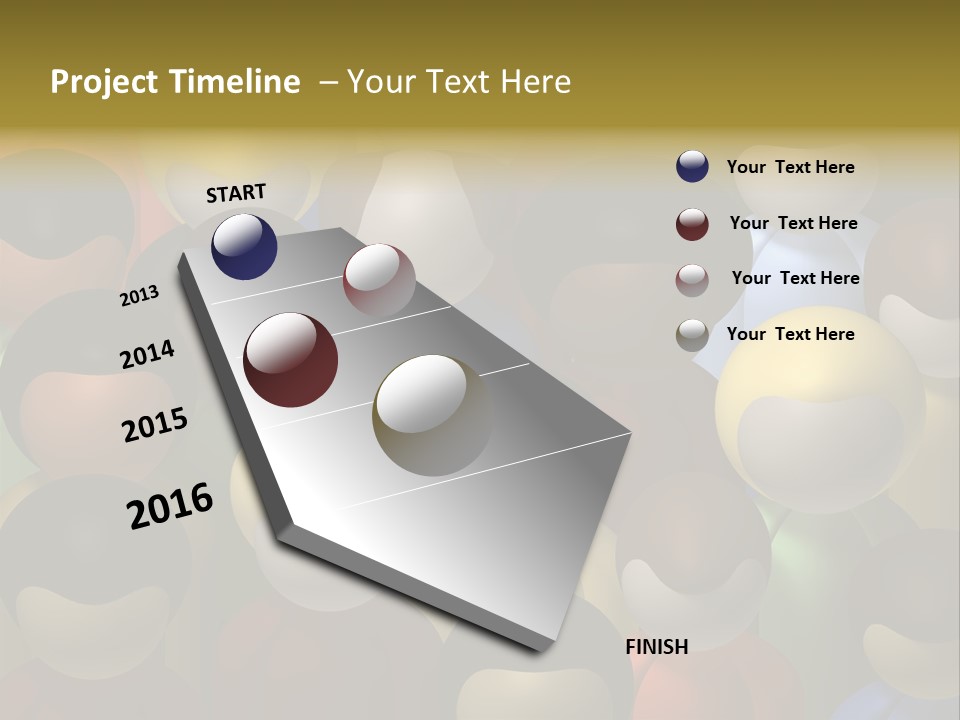 Project Timeline – Your Text Here

START

2013

2014

2015

2016

FINISH

Your Text Here

Your Text Here

Your Text Here

Your Text Here